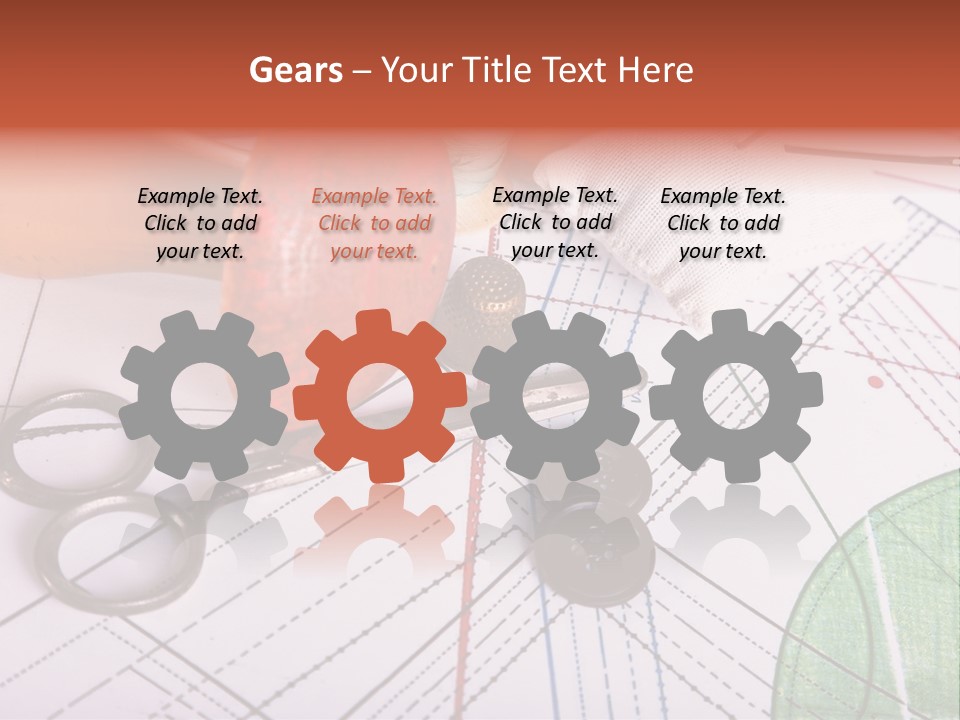 Gears – Your Title Text Here

Example Text. Click to add your text.

Example Text. Click to add your text.

Example Text. Click to add your text.

Example Text. Click to add your text.